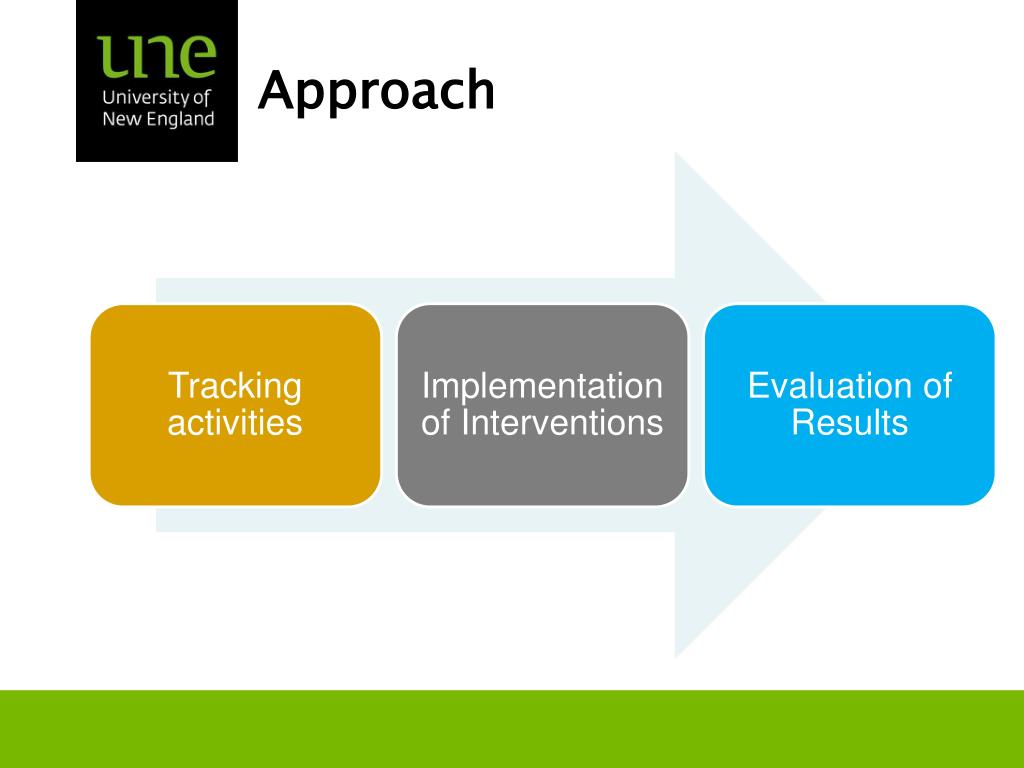 une
University of
New England

Approach

Tracking activities

Implementation of Interventions

Evaluation of Results